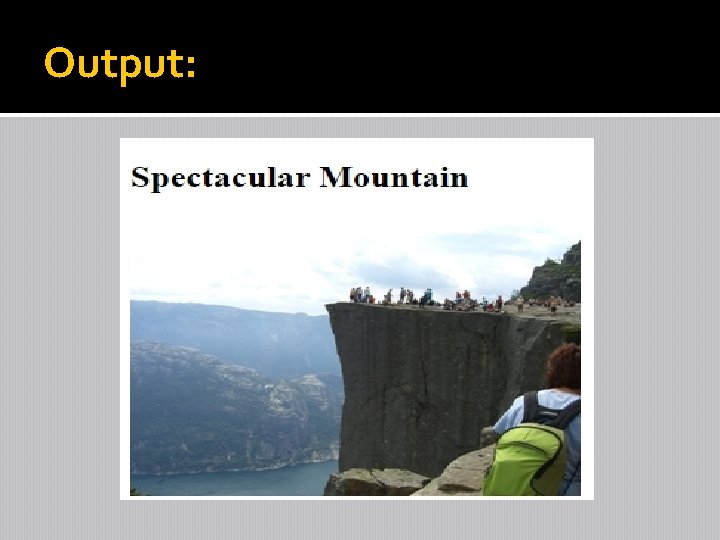 Output:

Spectacular Mountain